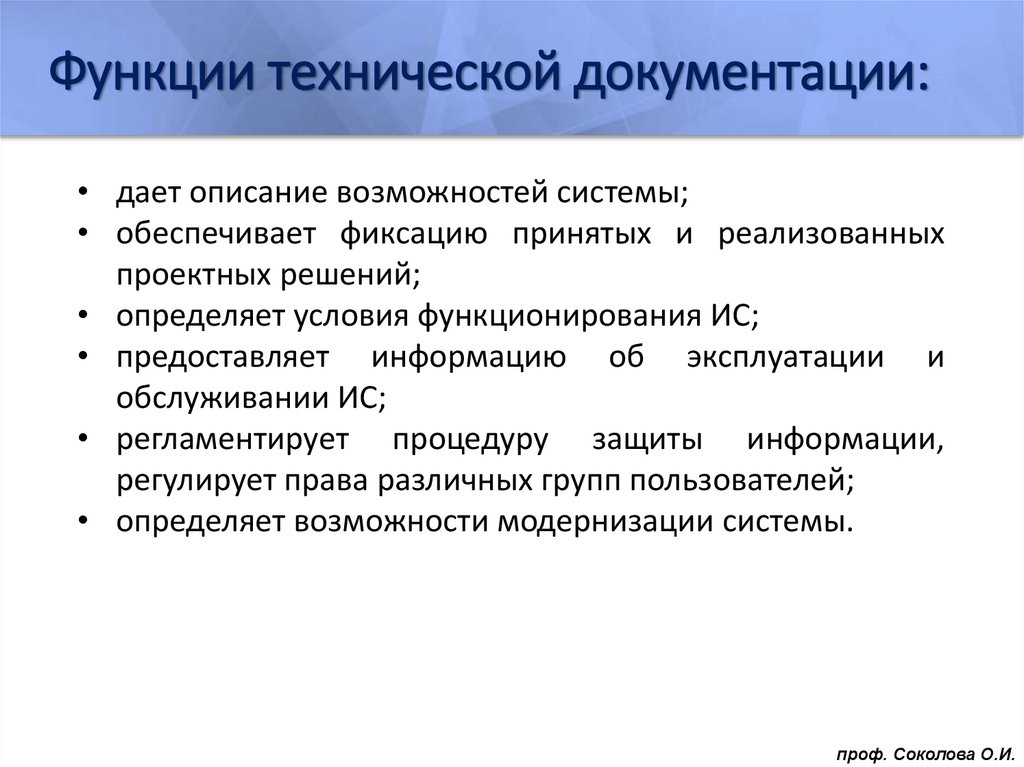 Функции технической документации:

• дает описание возможностей системы;
• обеспечивает фиксацию принятых и реализованных проектных решений;
• определяет условия функционирования ИС;
• предоставляет информацию об эксплуатации и обслуживании ИС;
• регламентирует процедуру защиты информации, регулирует права различных групп пользователей;
• определяет возможности модернизации системы.

проф. Соколова О.И.